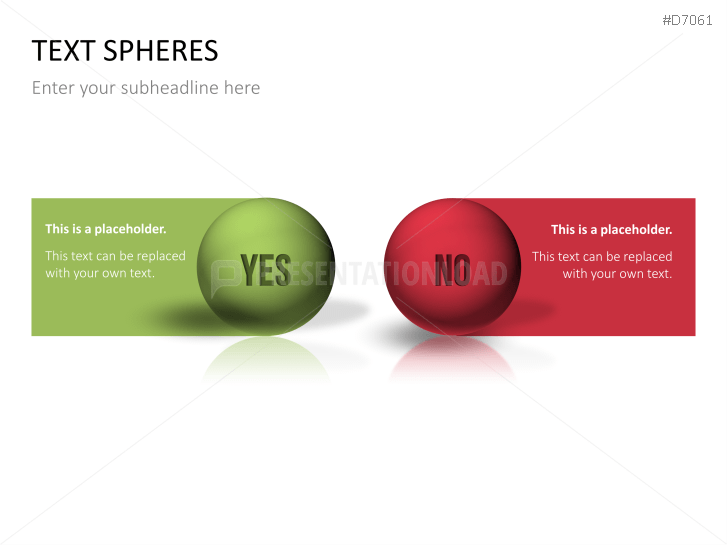 #D7061

TEXT SPHERES

Enter your subheadline here

This is a placeholder.

This text can be replaced with your own text.

YES

PRESENTATIONLOAD

NO

This is a placeholder.

This text can be replaced with your own text.